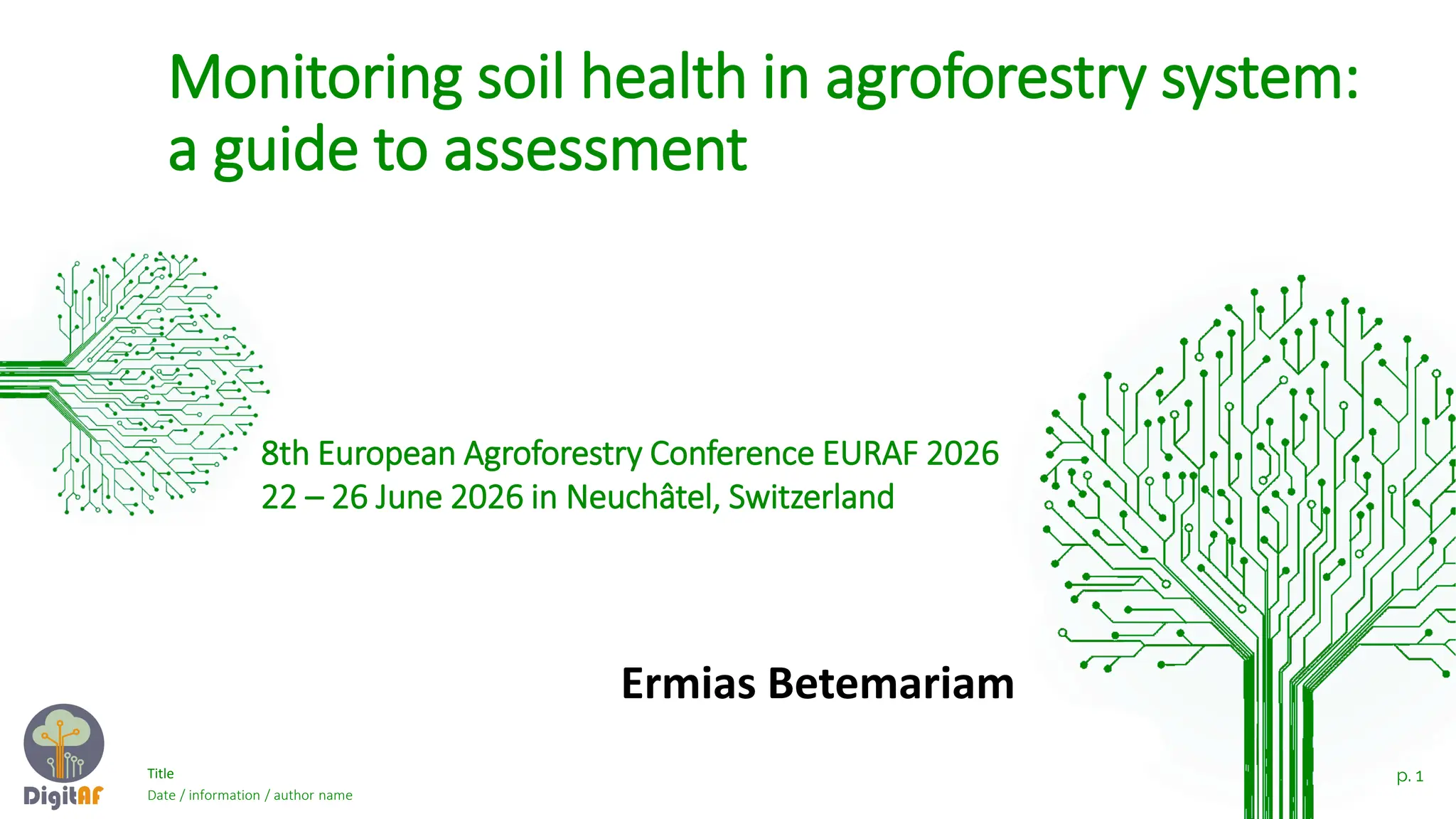 Monitoring soil health in agroforestry system: a guide to assessment

8th European Agroforestry Conference EURAF 2026
22 – 26 June 2026 in Neuchâtel, Switzerland

Ermias Betemariam

DigitAF

Title
Date / information / author name

p. 1